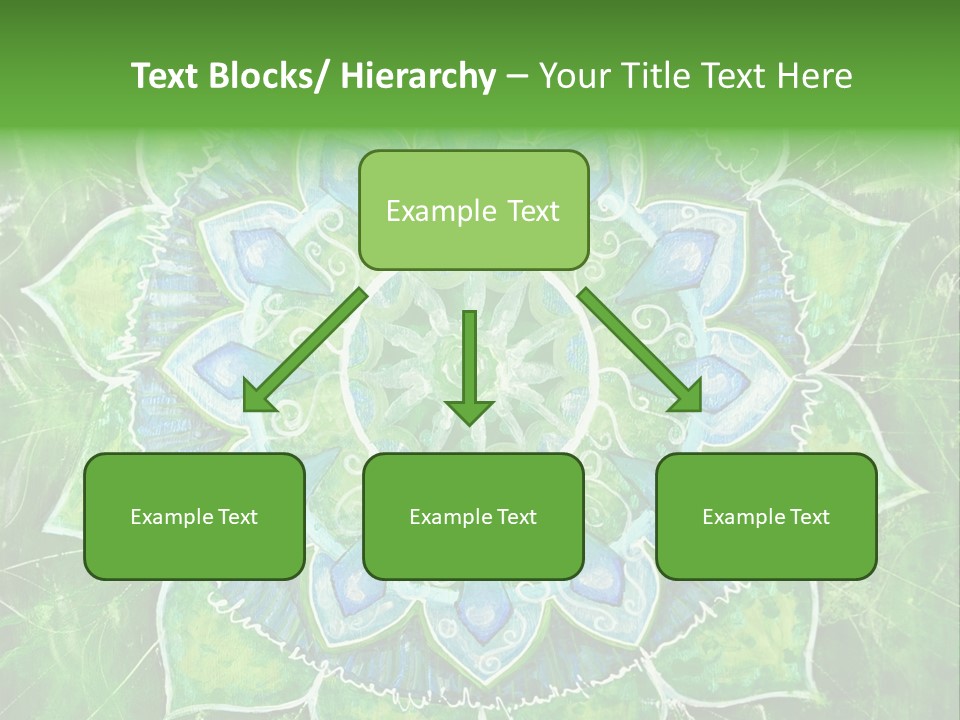 Text Blocks/ Hierarchy – Your Title Text Here

Example Text

Example Text

Example Text

Example Text